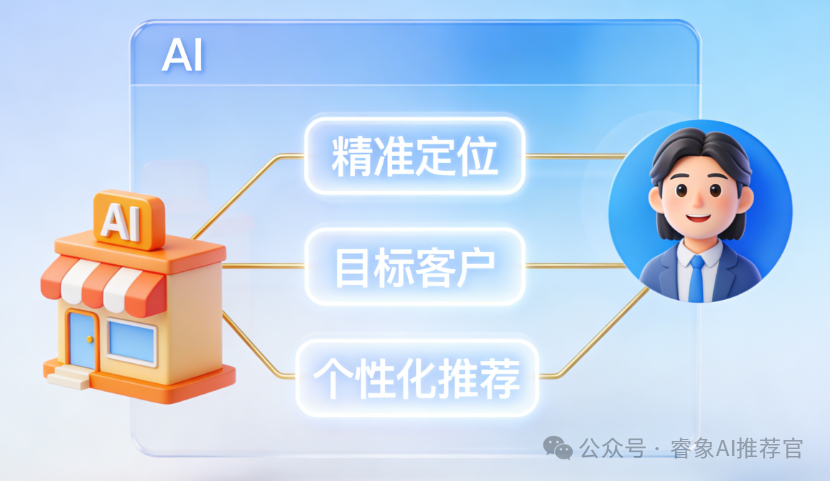 AI

AI

精准定位

目标客户

个性化推荐

公众号 · 睿象AI推荐官